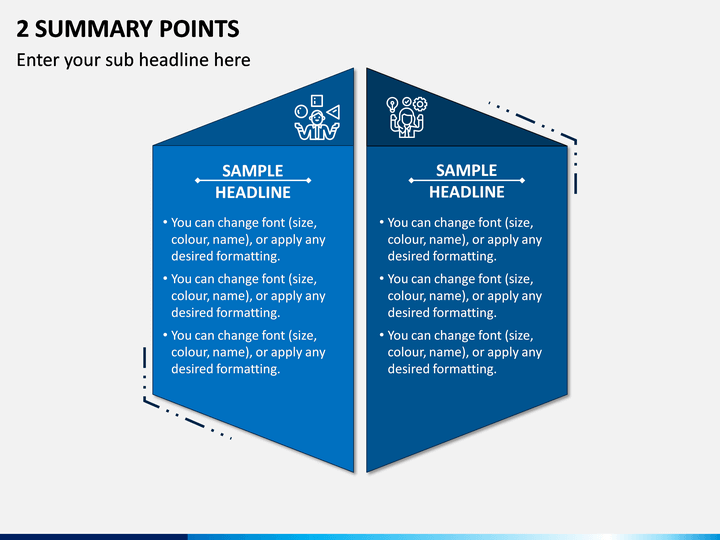 2 SUMMARY POINTS

Enter your sub headline here

SAMPLE HEADLINE

• You can change font (size, colour, name), or apply any desired formatting.

• You can change font (size, colour, name), or apply any desired formatting.

• You can change font (size, colour, name), or apply any desired formatting.

SAMPLE HEADLINE

• You can change font (size, colour, name), or apply any desired formatting.

• You can change font (size, colour, name), or apply any desired formatting.

• You can change font (size, colour, name), or apply any desired formatting.